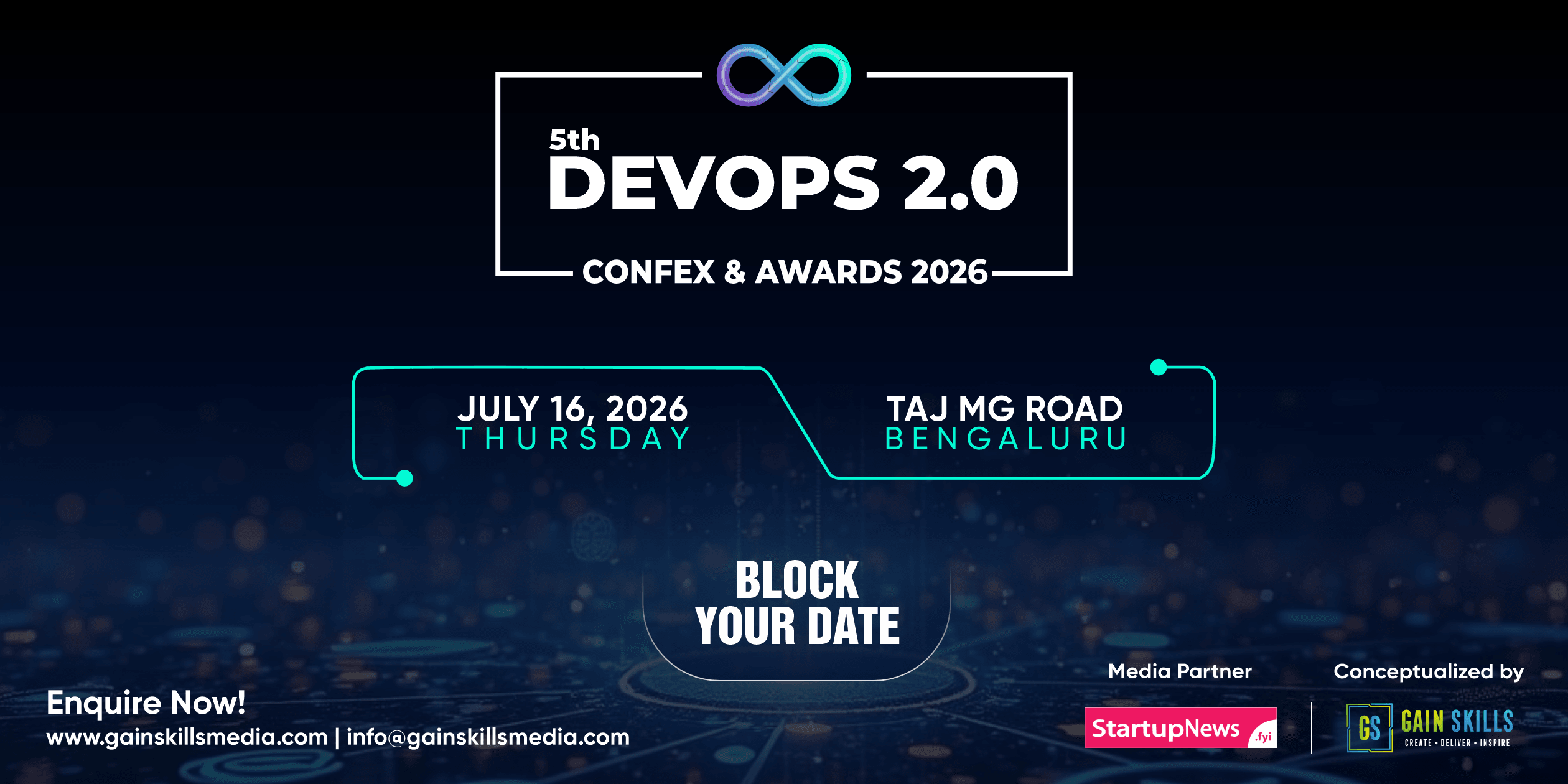 5th
DEVOPS 2.0
CONFEX & AWARDS 2026

JULY 16, 2026
THURSDAY

TAJ MG ROAD
BENGALURU

BLOCK
YOUR DATE

Enquire Now!
www.gainskillsmedia.com | info@gainskillsmedia.com

Media Partner
StartupNews .fyi

Conceptualized by
GS GAIN SKILLS
CREATE • DELIVER • INSPIRE